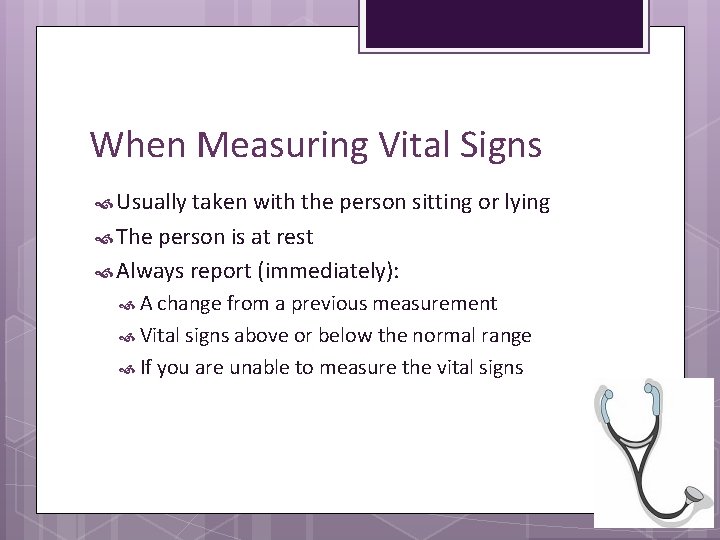 When Measuring Vital Signs

Usually taken with the person sitting or lying

The person is at rest

Always report (immediately):

A change from a previous measurement

Vital signs above or below the normal range

If you are unable to measure the vital signs